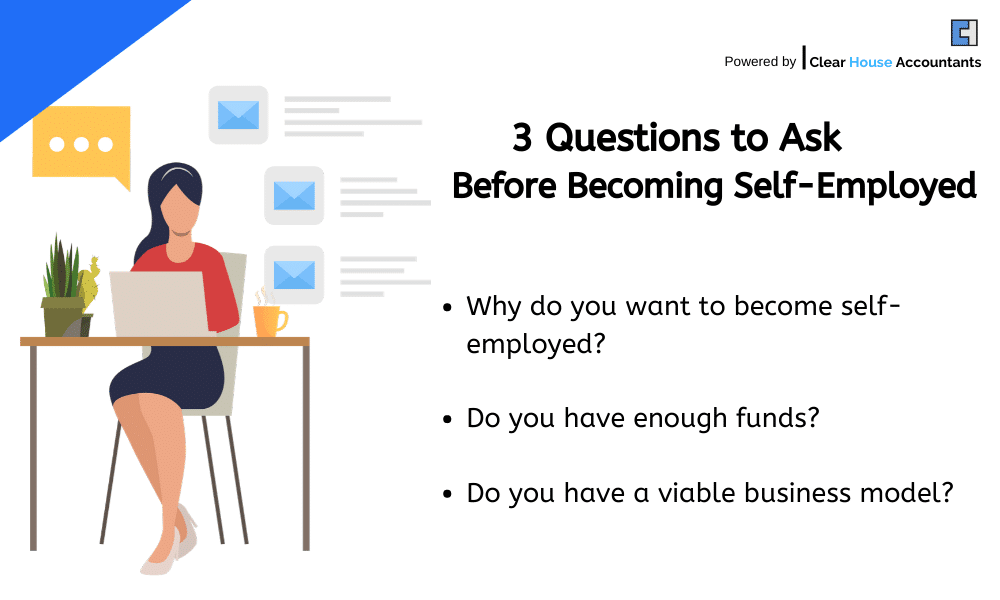 Powered by Clear House Accountants

3 Questions to Ask
Before Becoming Self-Employed

• Why do you want to become self-employed?

• Do you have enough funds?

• Do you have a viable business model?